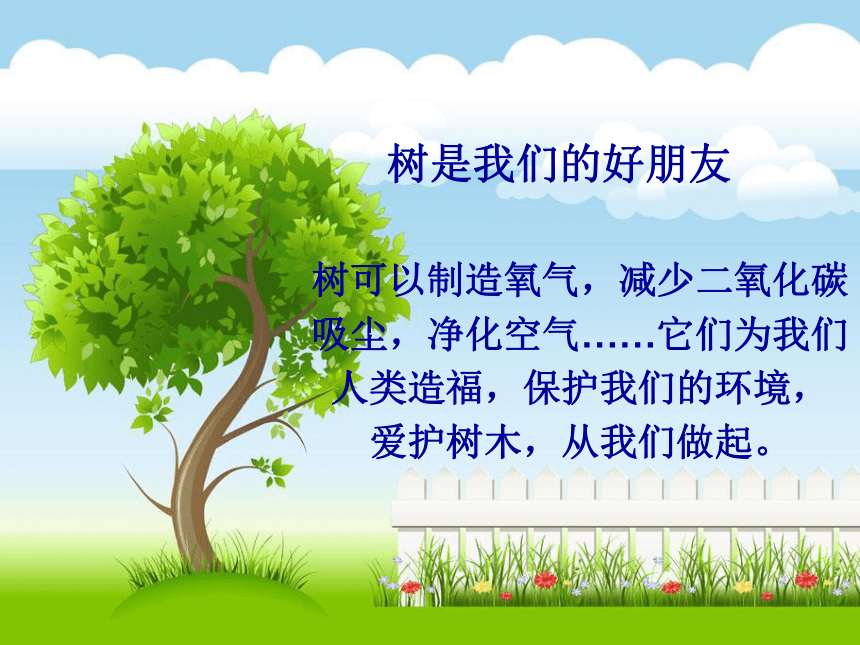 树是我们的好朋友

树可以制造氧气，减少二氧化碳吸尘，净化空气……它们为我们人类造福，保护我们的环境，爱护树木，从我们做起。